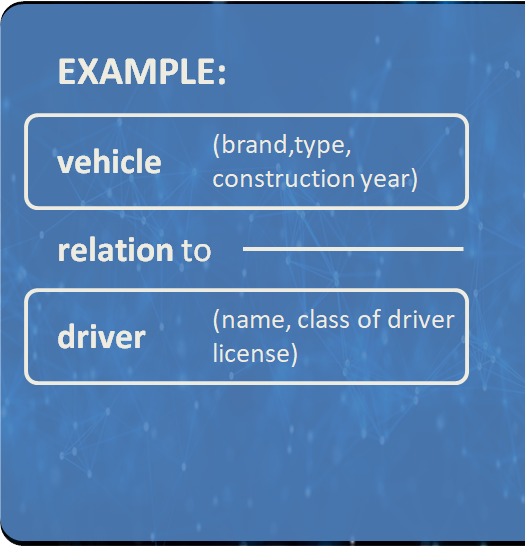 EXAMPLE:

vehicle (brand,type, construction year)

relation to

driver (name, class of driver license)